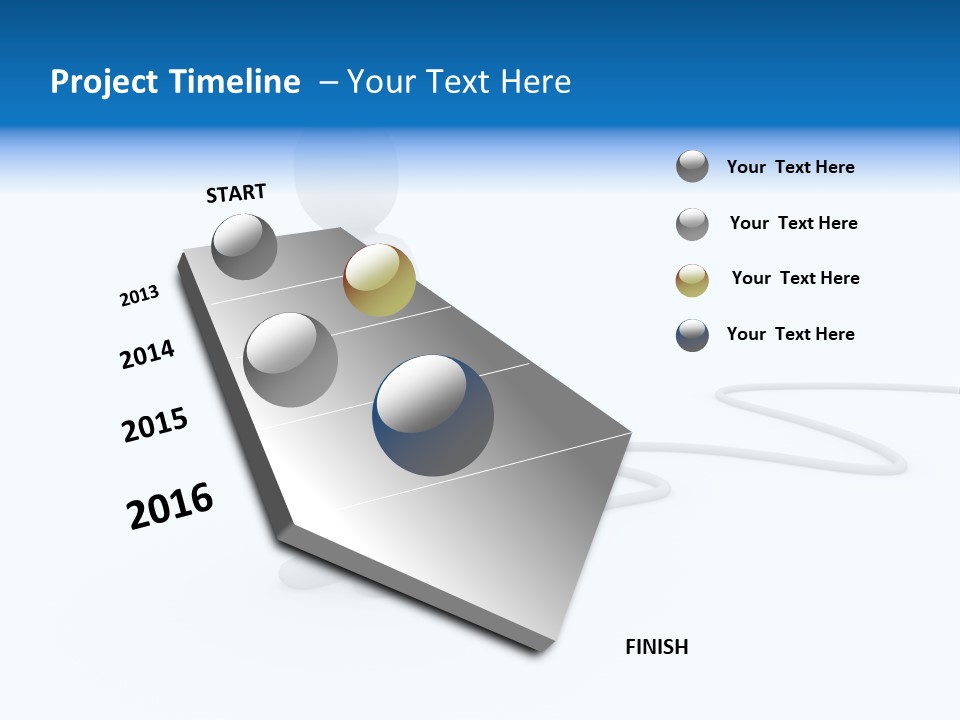 Project Timeline – Your Text Here

START

2013

2014

2015

2016

Your Text Here

Your Text Here

Your Text Here

Your Text Here

FINISH